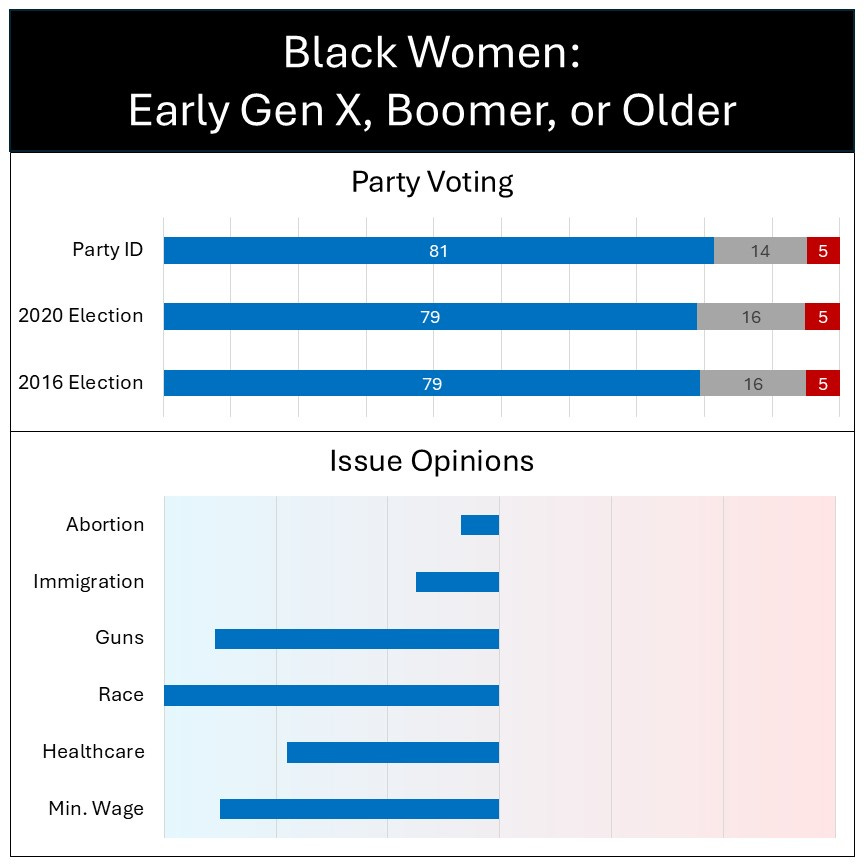 Black Women:
Early Gen X, Boomer, or Older

Party Voting

Party ID 81 14 5
2020 Election 79 16 5
2016 Election 79 16 5

Issue Opinions

Abortion
Immigration
Guns
Race
Healthcare
Min. Wage